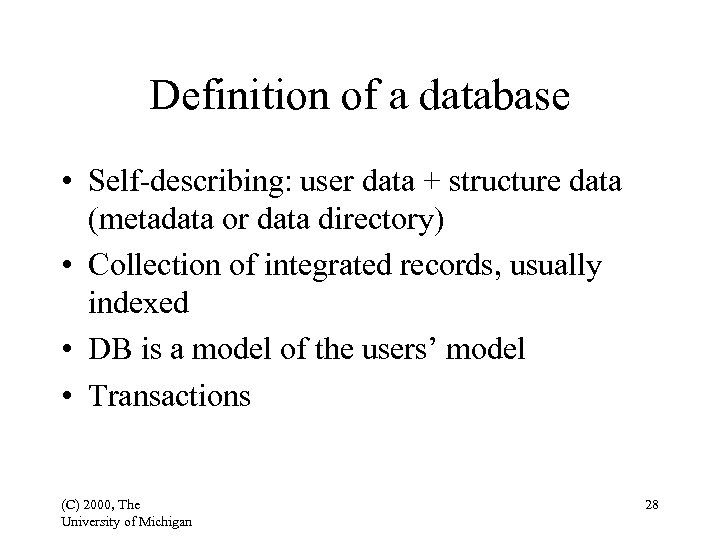 Definition of a database

• Self-describing: user data + structure data (metadata or data directory)
• Collection of integrated records, usually indexed
• DB is a model of the users' model
• Transactions

(C) 2000, The University of Michigan

28